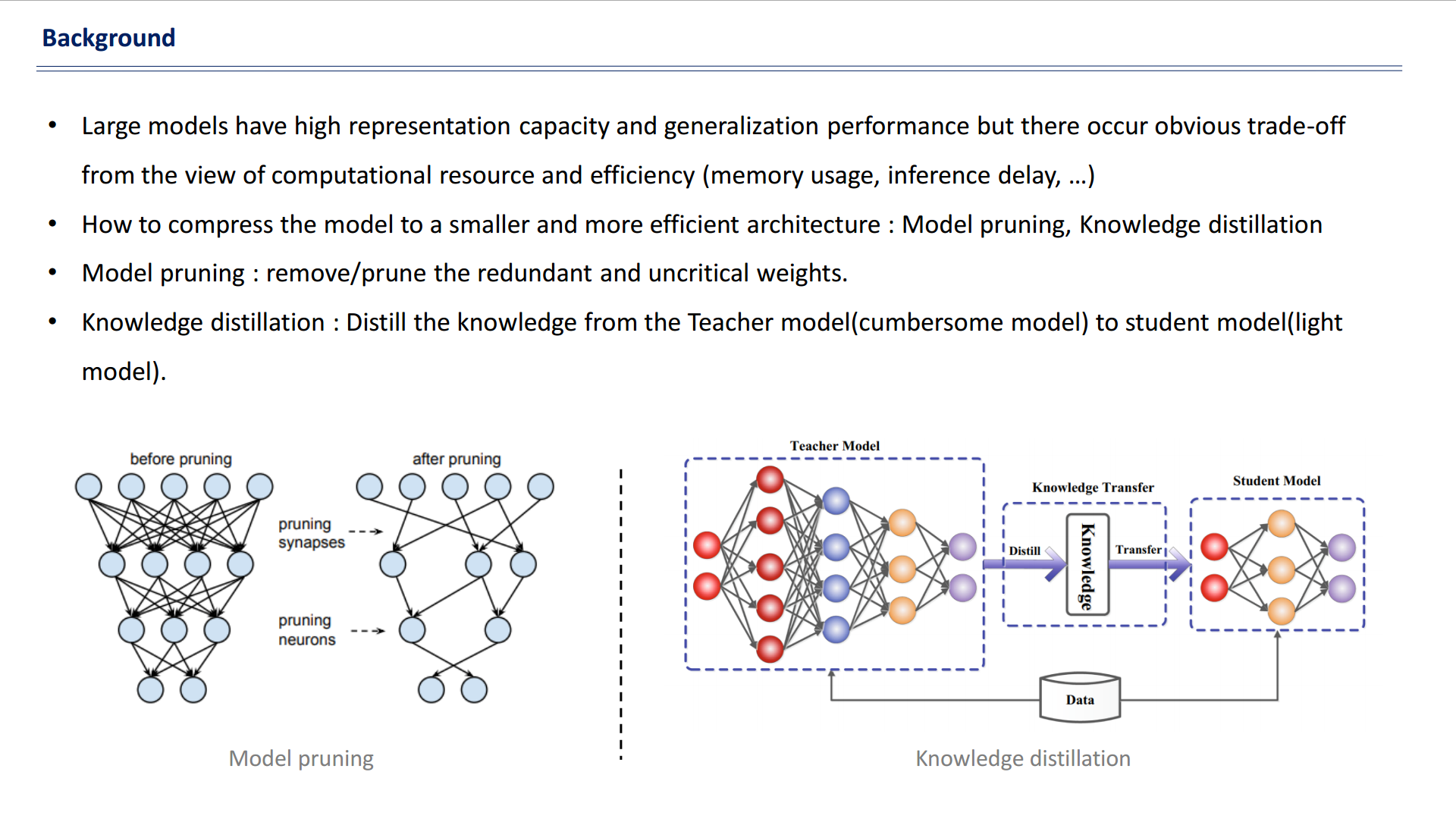 Background

• Large models have high representation capacity and generalization performance but there occur obvious trade-off from the view of computational resource and efficiency (memory usage, inference delay, …)

• How to compress the model to a smaller and more efficient architecture : Model pruning, Knowledge distillation

• Model pruning : remove/prune the redundant and uncritical weights.

• Knowledge distillation : Distill the knowledge from the Teacher model(cumbersome model) to student model(light model).

before pruning

after pruning

pruning synapses

pruning neurons

Model pruning

Teacher Model

Knowledge Transfer

Student Model

Distill

Knowledge

Transfer

Data

Knowledge distillation